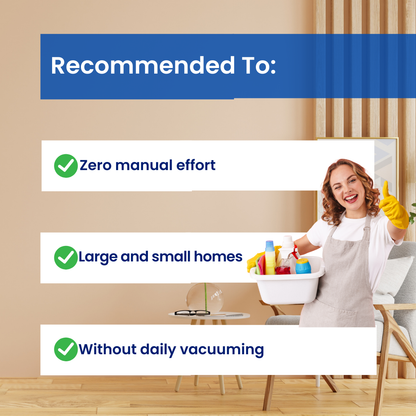 Recommended To:

Zero manual effort

Large and small homes

Without daily vacuuming